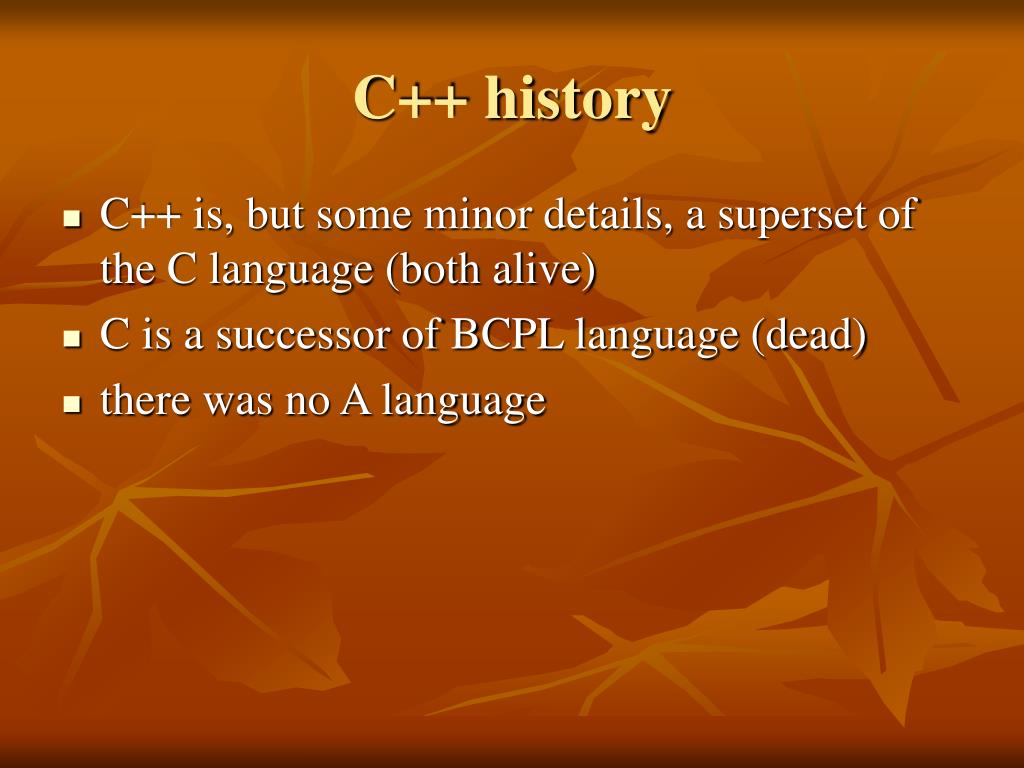 C++ history

- C++ is, but some minor details, a superset of the C language (both alive)
- C is a successor of BCPL language (dead)
- there was no A language